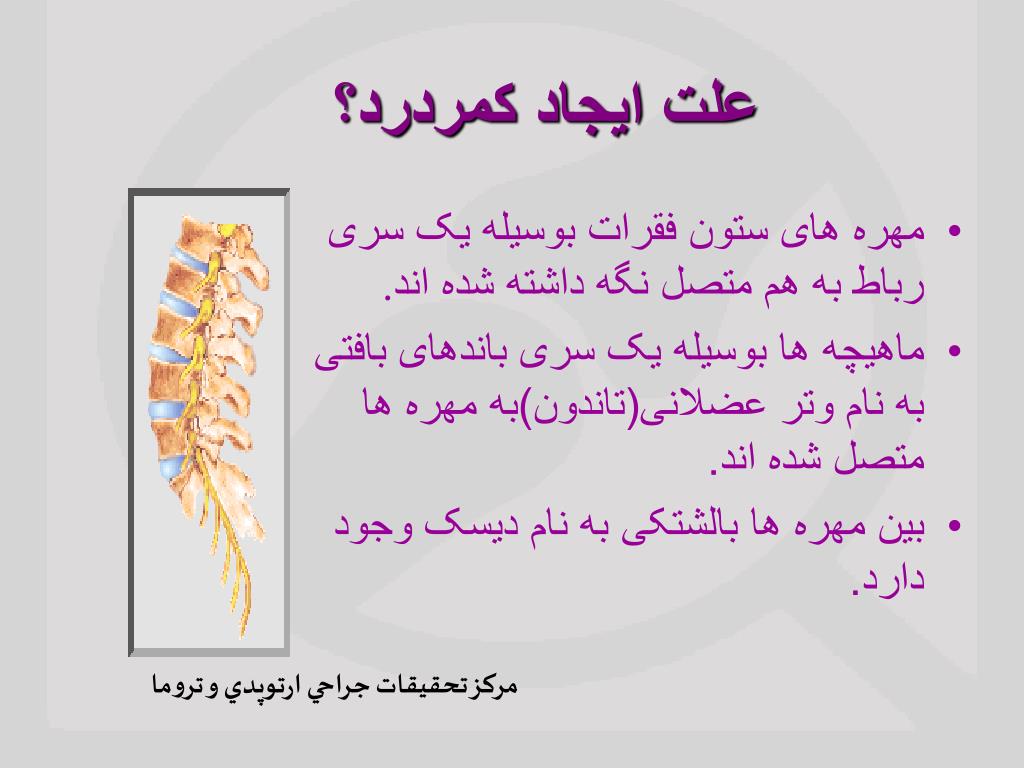 علت ایجاد کمردرد؟

• مهره های ستون فقرات بوسیله یک سری رباط به هم متصل نگه داشته شده اند.

• ماهیچه ها بوسیله یک سری باندهای بافتی به نام وتر عضلانی(تاندون)به مهره ها متصل شده اند.

• بین مهره ها بالشتکی به نام دیسک وجود دارد.

مرکزتحقیقات جراحي ارتوپدي وتروما